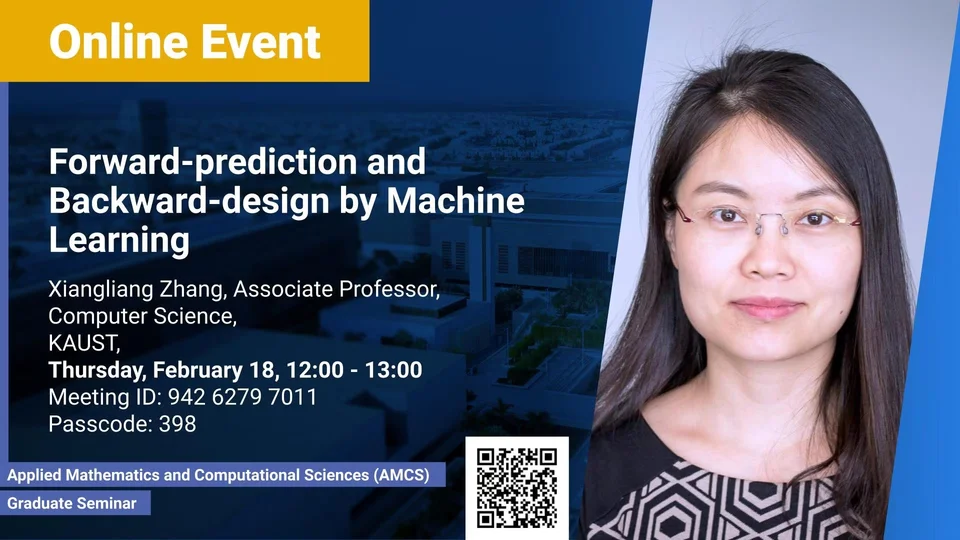 Online Event

Forward-prediction and Backward-design by Machine Learning

Xiangliang Zhang, Associate Professor, Computer Science, KAUST,

Thursday, February 18, 12:00 - 13:00

Meeting ID: 942 6279 7011

Passcode: 398

Applied Mathematics and Computational Sciences (AMCS)

Graduate Seminar